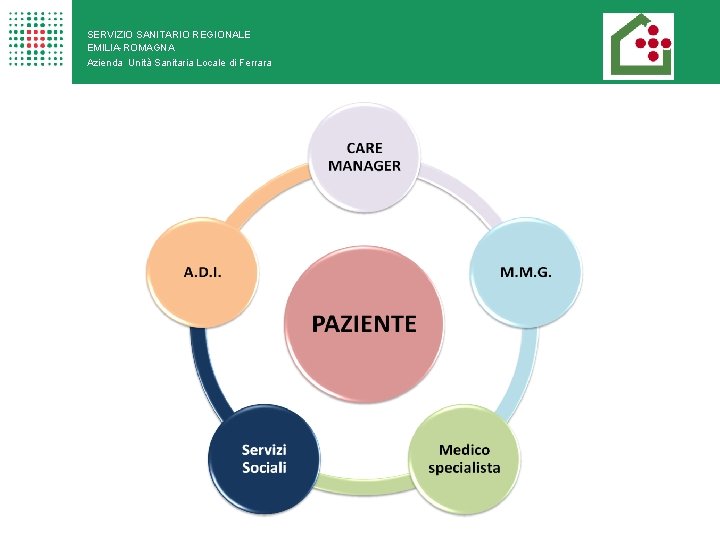 SERVIZIO SANITARIO REGIONALE
EMILIA-ROMAGNA
Azienda Unità Sanitaria Locale di Ferrara

CARE MANAGER

M.M.G.

Medico specialista

Servizi Sociali

A.D.I.

PAZIENTE